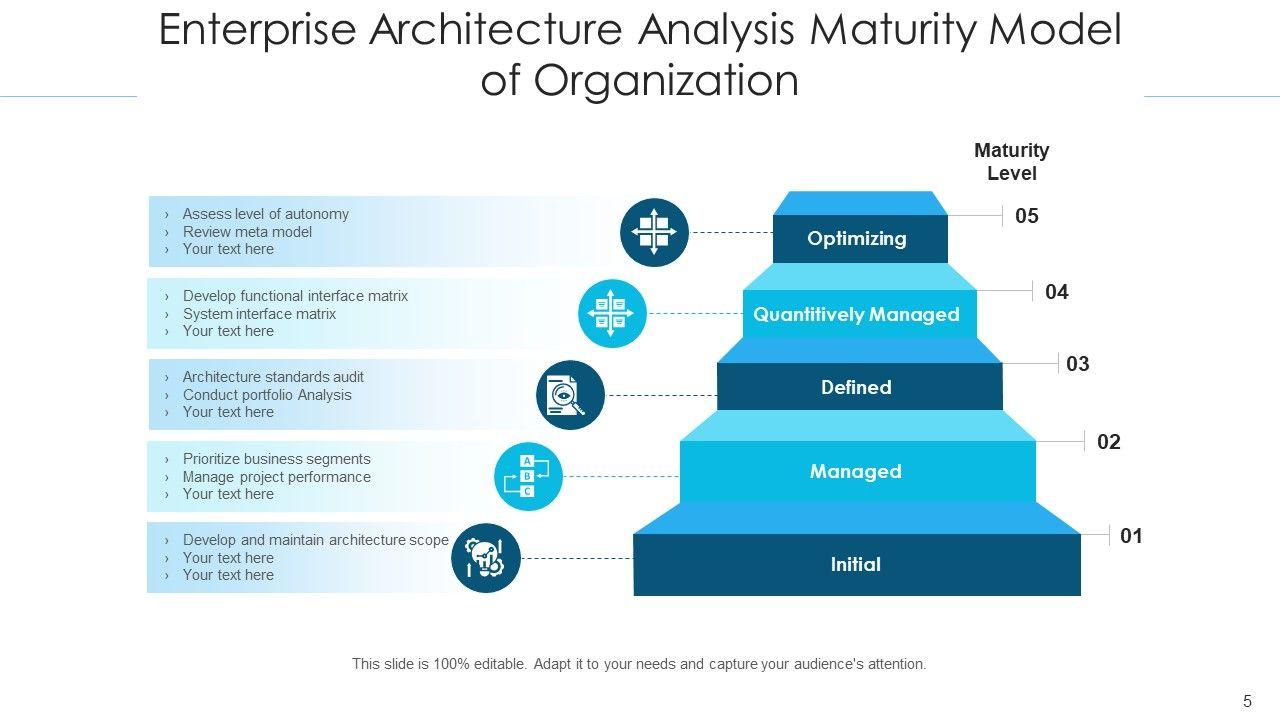 Enterprise Architecture Analysis Maturity Model of Organization

Maturity Level

› Assess level of autonomy
› Review meta model
› Your text here

Optimizing

05

› Develop functional interface matrix
› System interface matrix
› Your text here

Quantitively Managed

04

› Architecture standards audit
› Conduct portfolio Analysis
› Your text here

Defined

03

› Prioritize business segments
› Manage project performance
› Your text here

A
B
C

Managed

02

› Develop and maintain architecture scope
› Your text here
› Your text here

Initial

01

This slide is 100% editable. Adapt it to your needs and capture your audience's attention.

5